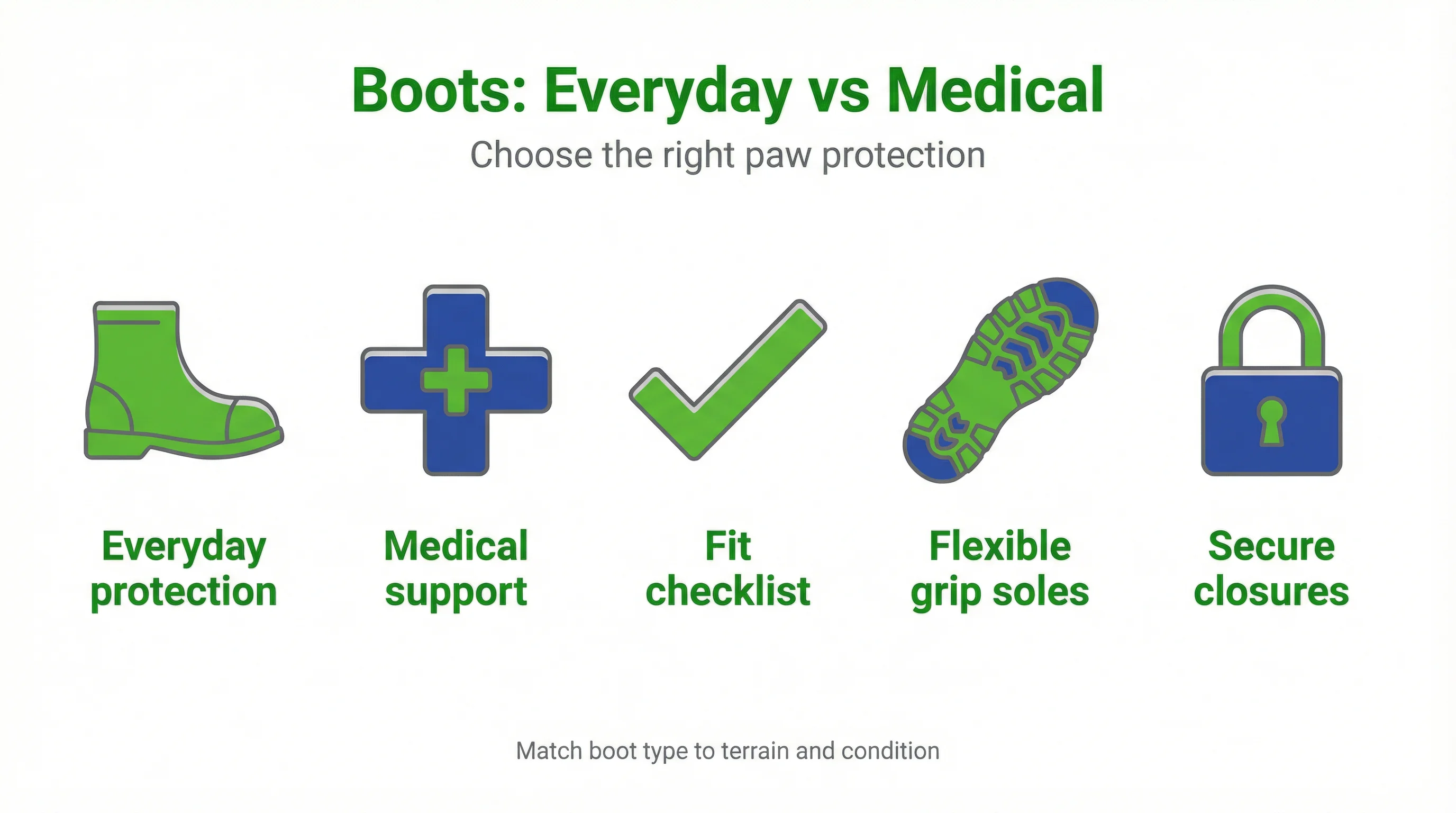 Boots: Everyday vs Medical

Choose the right paw protection

Everyday protection

Medical support

Fit checklist

Flexible grip soles

Secure closures

Match boot type to terrain and condition